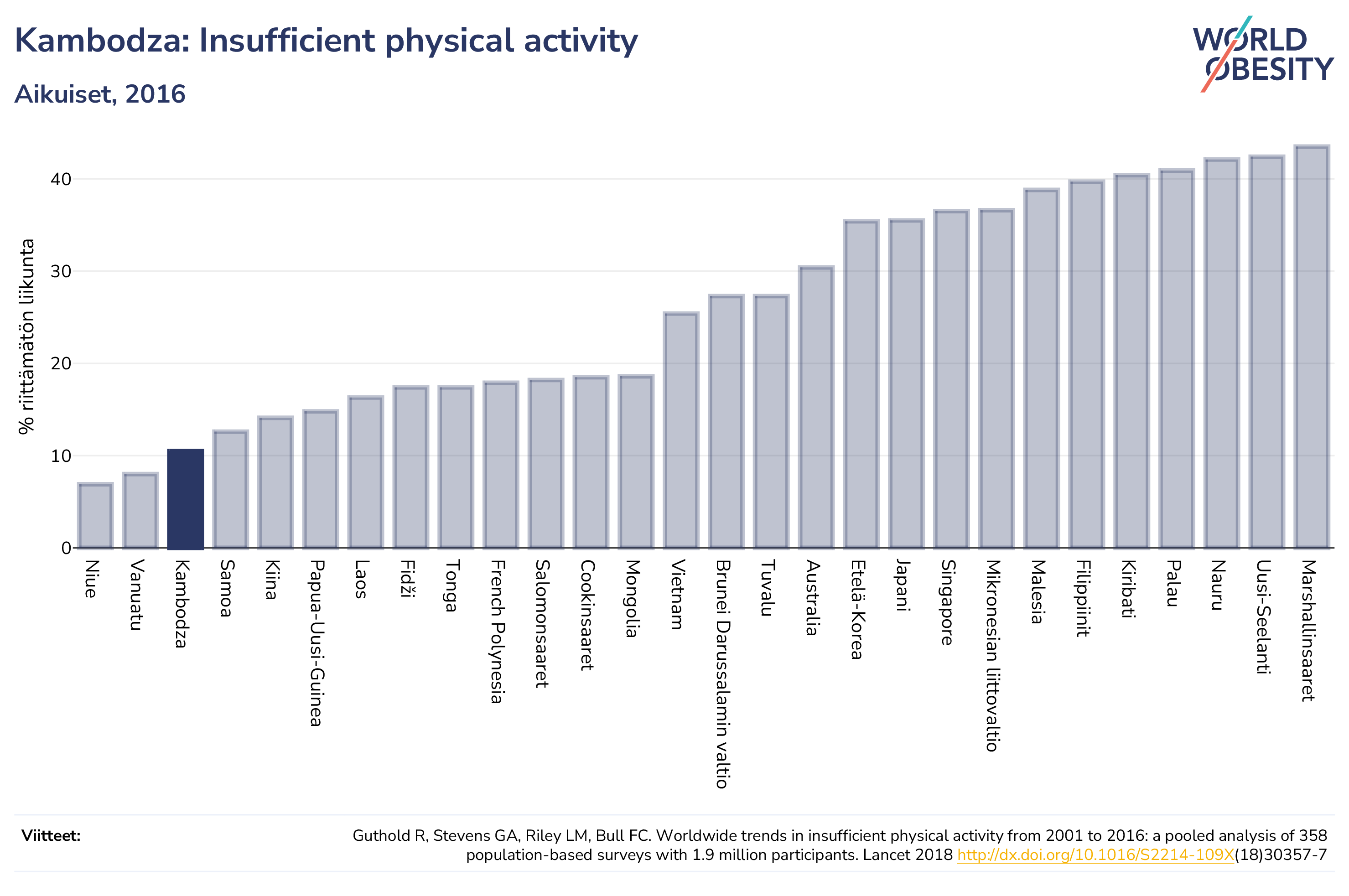 Kambodza: Insufficient physical activity

Aikuiset, 2016

WORLD OBESITY

% riittämätön liikunta

40
30
20
10
0

Niue
Vanuatu
Kambodza
Samoa
Kiina
Papua-Uusi-Guinea
Laos
Fidži
Tonga
French Polynesia
Salomonsaaret
Cookinsaaret
Mongolia
Vietnam
Brunei Darussalamin valtio
Tuvalu
Australia
Etelä-Korea
Japani
Singapore
Mikronesian liittovaltio
Malesia
Filippiinit
Kiribati
Palau
Nauru
Uusi-Seelanti
Marshallinsaaret

Viitteet:

Guthold R, Stevens GA, Riley LM, Bull FC. Worldwide trends in insufficient physical activity from 2001 to 2016: a pooled analysis of 358 population-based surveys with 1.9 million participants. Lancet 2018 http://dx.doi.org/10.1016/S2214-109X(18)30357-7